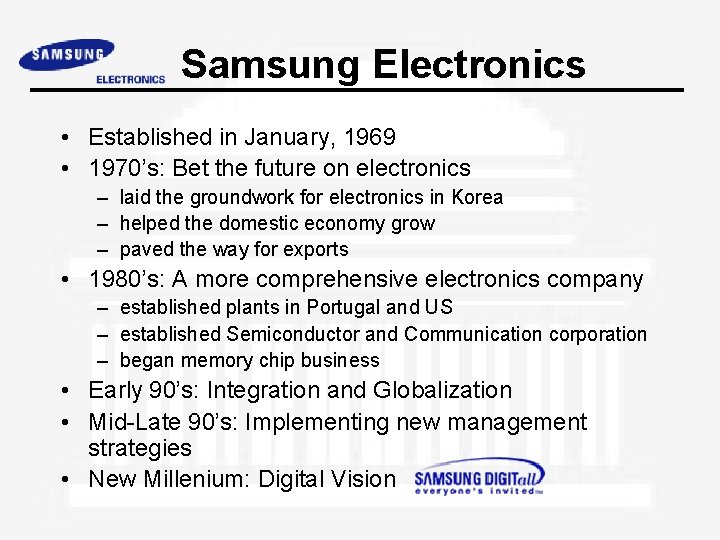 SAMSUNG ELECTRONICS

Samsung Electronics

• Established in January, 1969
• 1970's: Bet the future on electronics
– laid the groundwork for electronics in Korea
– helped the domestic economy grow
– paved the way for exports
• 1980's: A more comprehensive electronics company
– established plants in Portugal and US
– established Semiconductor and Communication corporation
– began memory chip business
• Early 90's: Integration and Globalization
• Mid-Late 90's: Implementing new management strategies
• New Millenium: Digital Vision

SAMSUNG DIGITall everyone's invited™